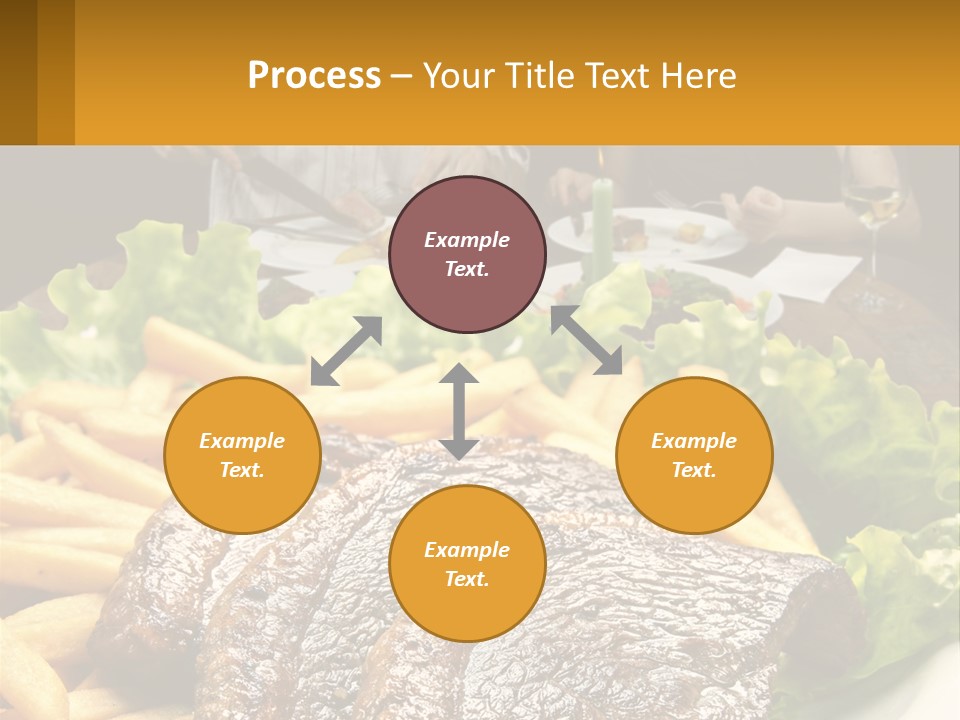 Process – Your Title Text Here

Example Text.

Example Text.

Example Text.

Example Text.